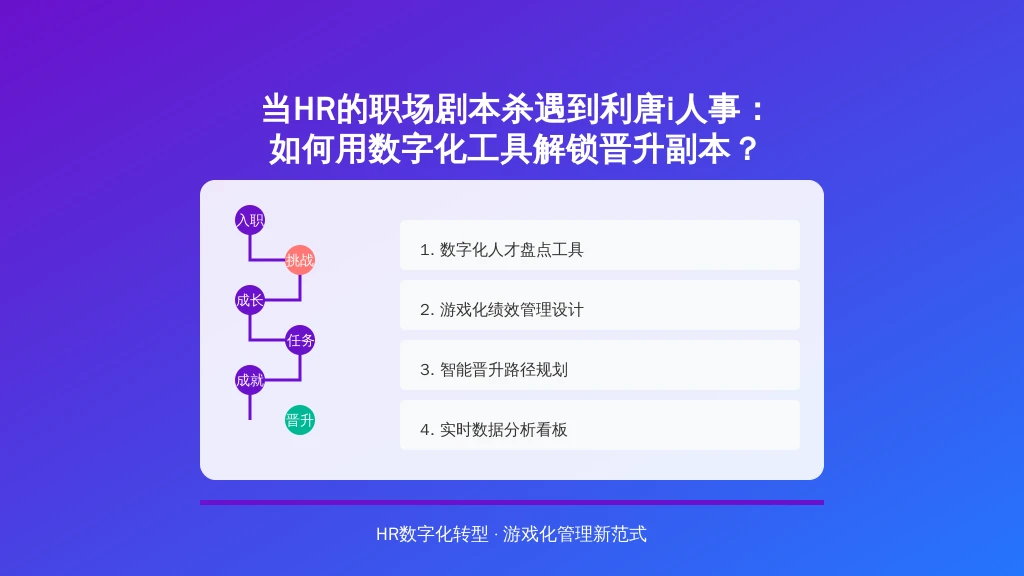 当HR的职场剧本杀遇到利唐i人事：
如何用数字化工具解锁晋升副本？

入职
挑战
成长
任务
成就
晋升

1. 数字化人才盘点工具

2. 游戏化绩效管理设计

3. 智能晋升路径规划

4. 实时数据分析看板

HR数字化转型 · 游戏化管理新范式